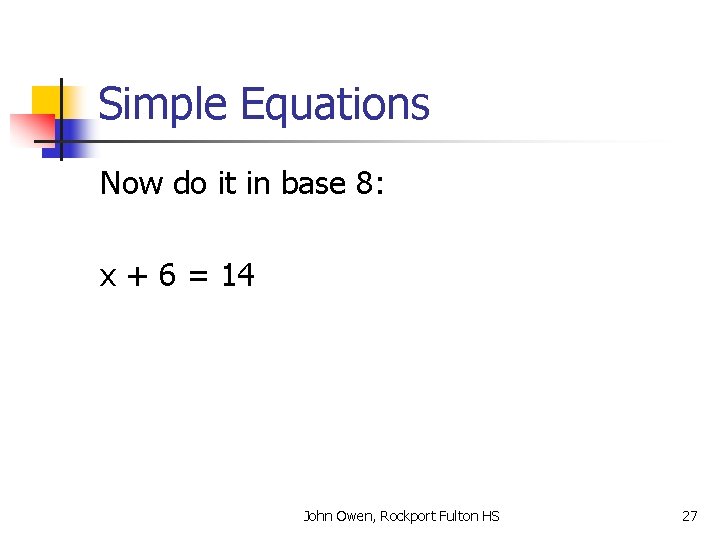 Simple Equations

Now do it in base 8:

$x + 6 = 14$

John Owen, Rockport Fulton HS

27